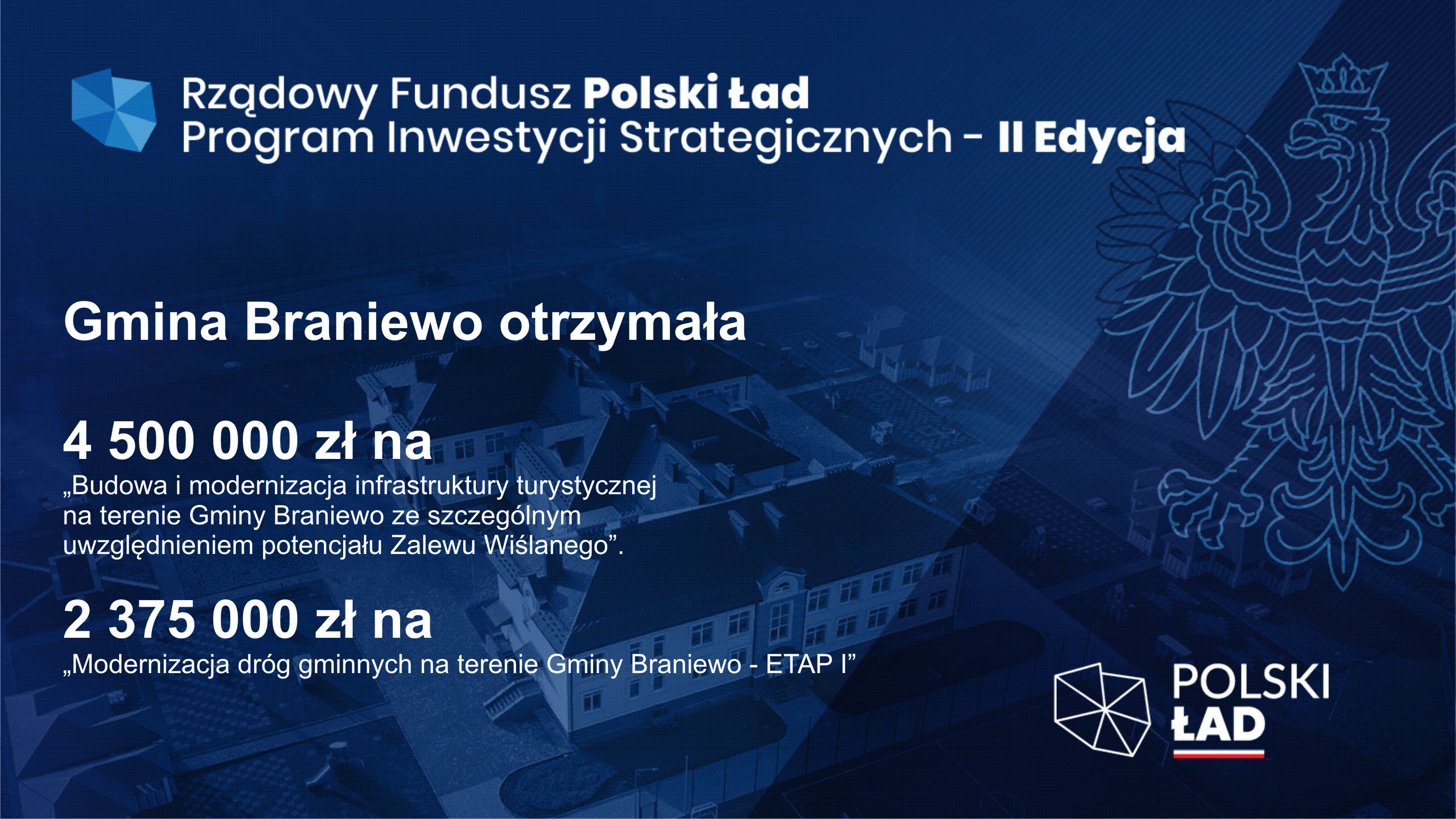 Rządowy Fundusz Polski Ład
Program Inwestycji Strategicznych - II Edycja

Gmina Braniewo otrzymała

4 500 000 zł na
„Budowa i modernizacja infrastruktury turystycznej na terenie Gminy Braniewo ze szczególnym uwzględnieniem potencjału Zalewu Wiślanego”.

2 375 000 zł na
„Modernizacja dróg gminnych na terenie Gminy Braniewo - ETAP I”

POLSKI ŁAD